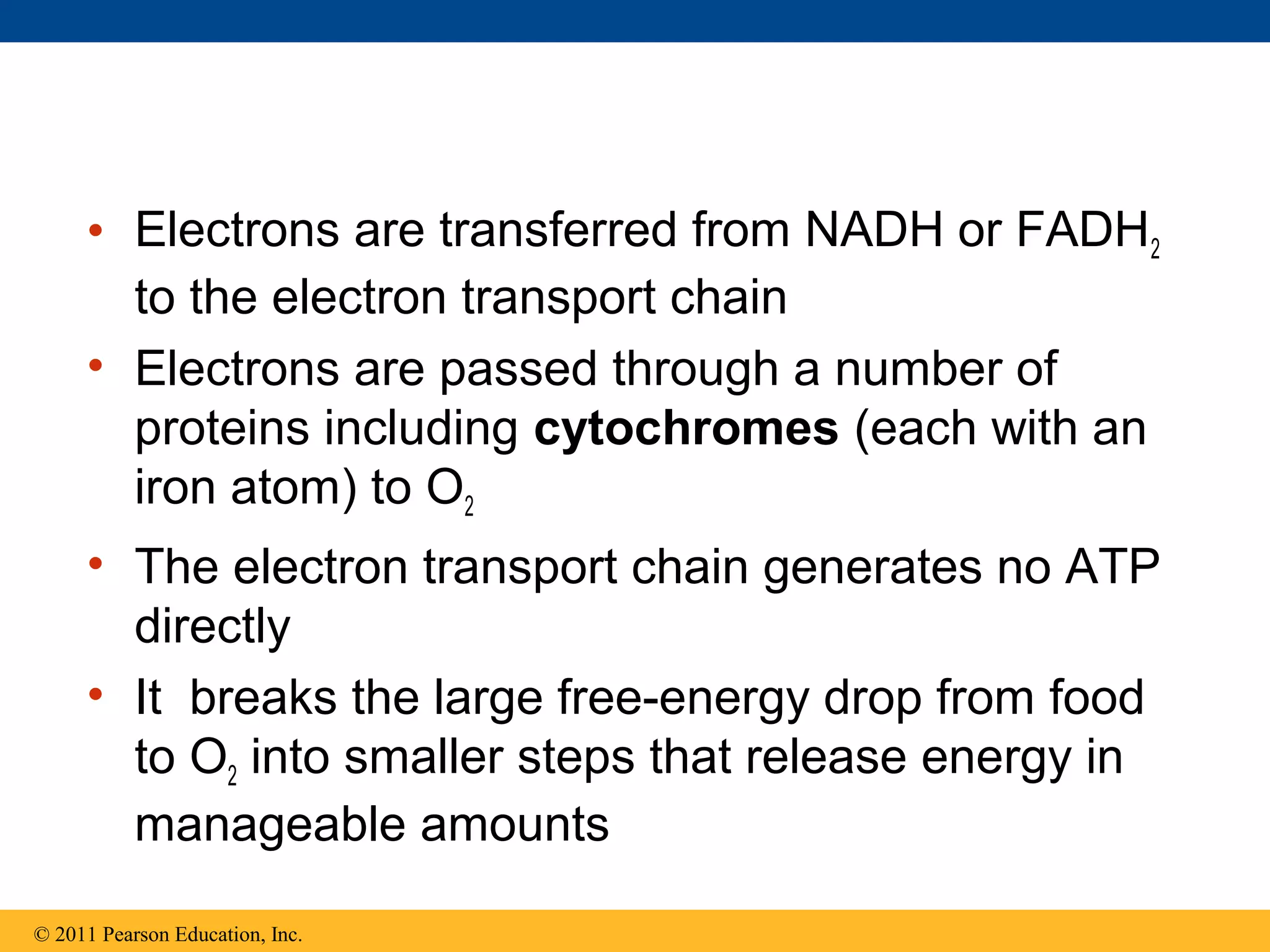 • Electrons are transferred from NADH or $FADH_2$ to the electron transport chain

• Electrons are passed through a number of proteins including **cytochromes** (each with an iron atom) to $O_2$

• The electron transport chain generates no ATP directly

• It  breaks the large free-energy drop from food to $O_2$ into smaller steps that release energy in manageable amounts

© 2011 Pearson Education, Inc.